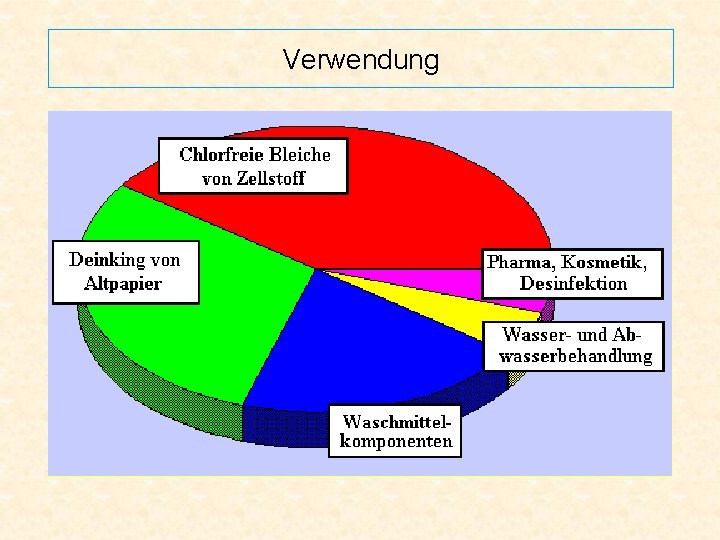 Verwendung

Chlorfreie Bleiche von Zellstoff

Deinking von Altpapier

Pharma, Kosmetik, Desinfektion

Wasser- und Abwasserbehandlung

Waschmittelkomponenten